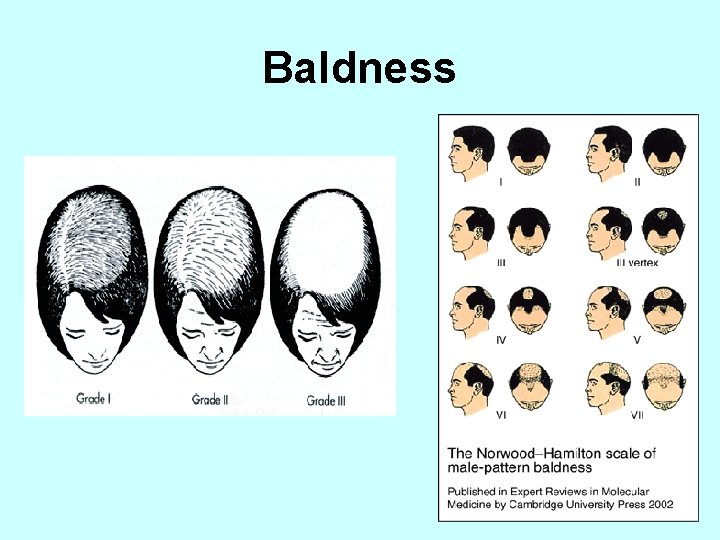 Baldness

Grade I

Grade II

Grade III

I

II

III

III vertex

IV

V

VI

VII

The Norwood–Hamilton scale of male-pattern baldness

Published in Expert Reviews in Molecular Medicine by Cambridge University Press 2002